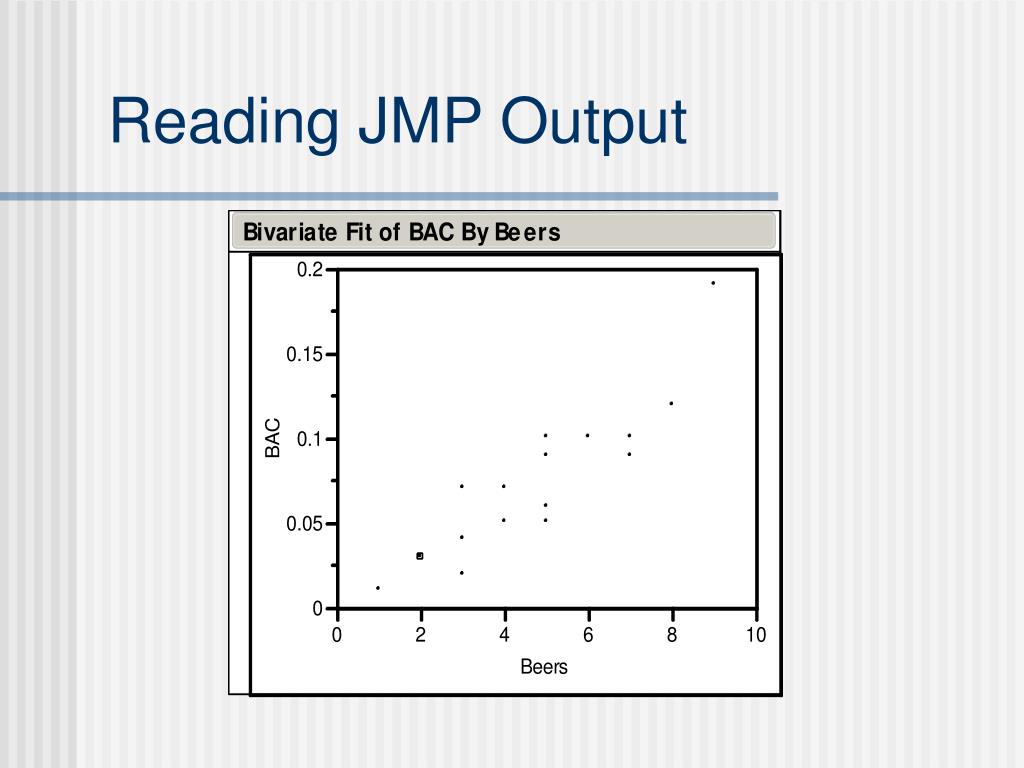 Reading JMP Output

Bivariate Fit of BAC By Beers

0.2
0.15
0.1
0.05
0
BAC
0
2
4
6
8
10
Beers